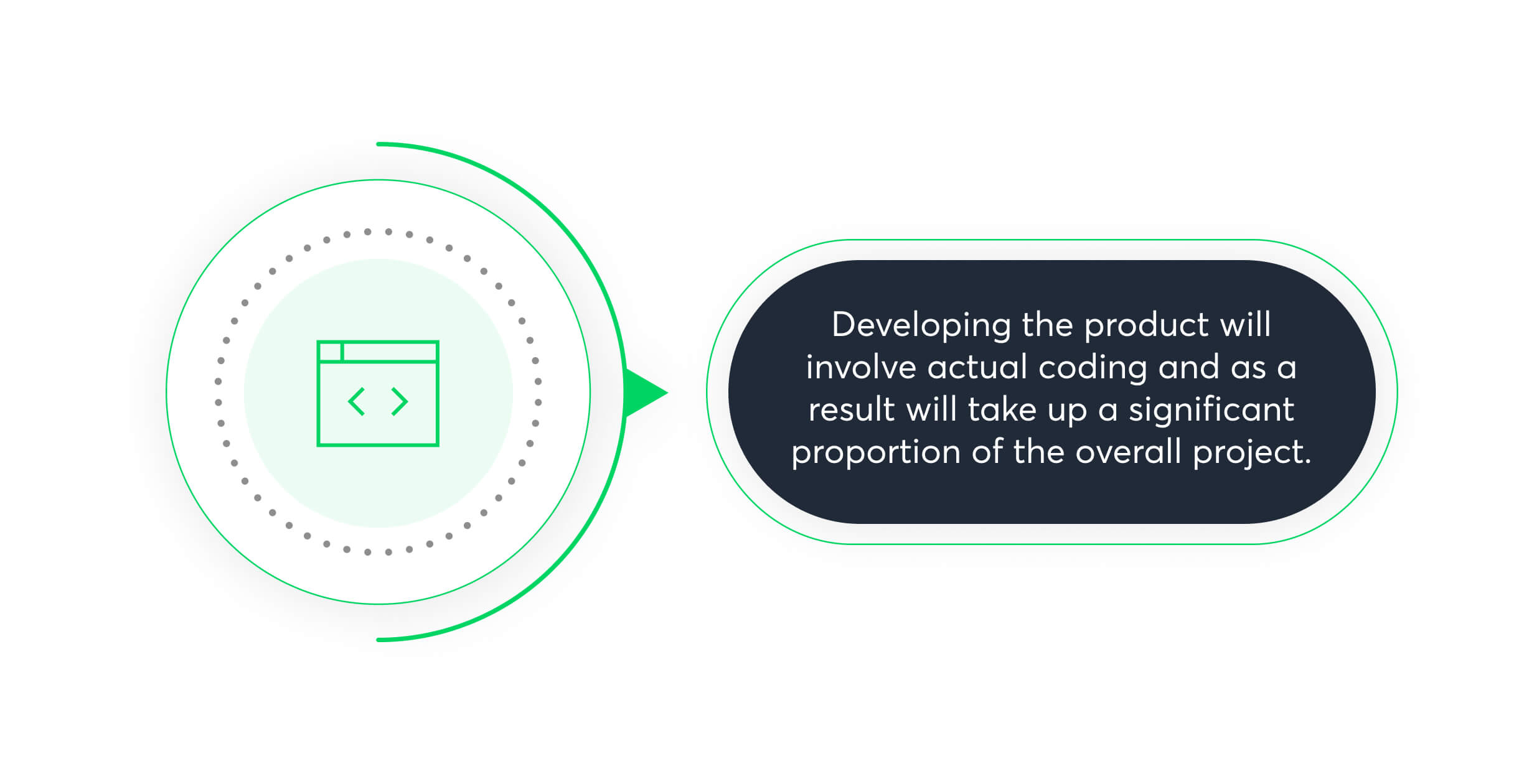 Developing the product will involve actual coding and as a result will take up a significant proportion of the overall project.